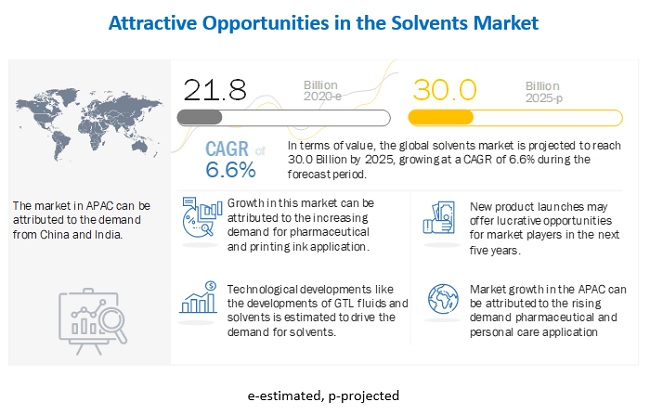 Attractive Opportunities in the Solvents Market

21.8 Billion 2020-e

30.0 Billion 2025-p

CAGR of 6.6%

In terms of value, the global solvents market is projected to reach 30.0 Billion by 2025, growing at a CAGR of 6.6% during the forecast period.

The market in APAC can be attributed to the demand from China and India.

Growth in this market can be attributed to the increasing demand for pharmaceutical and printing ink application.

New product launches may offer lucrative opportunities for market players in the next five years.

Technological developments like the developments of GTL fluids and solvents is estimated to drive the demand for solvents.

Market growth in the APAC can be attributed to the rising demand pharmaceutical and personal care application

e-estimated, p-projected